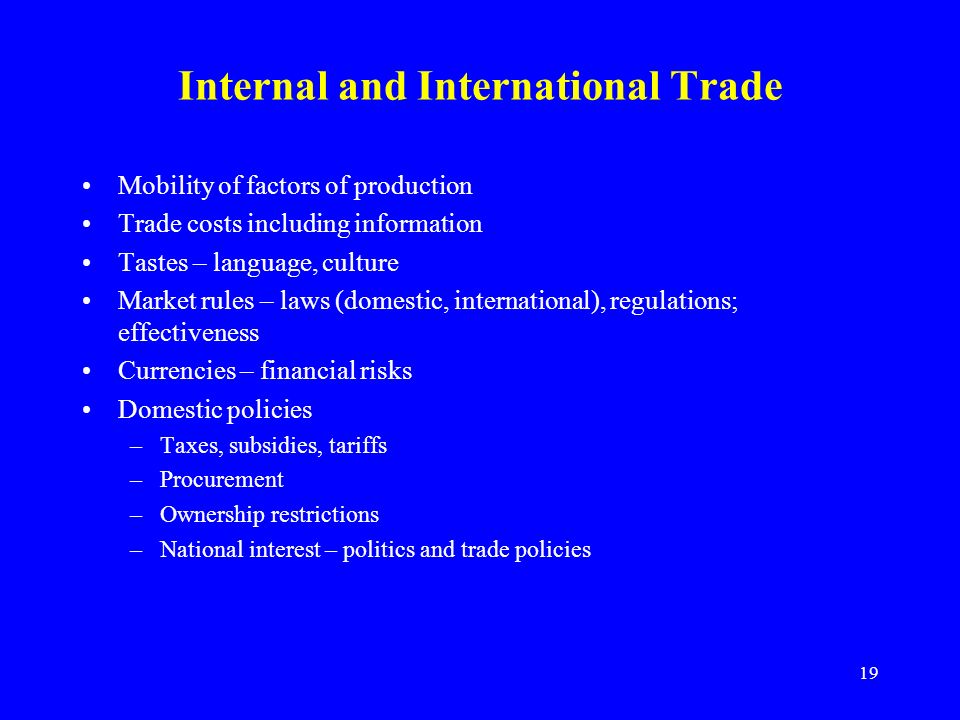 Internal and International Trade

• Mobility of factors of production
• Trade costs including information
• Tastes – language, culture
• Market rules – laws (domestic, international), regulations; effectiveness
• Currencies – financial risks
• Domestic policies
  – Taxes, subsidies, tariffs
  – Procurement
  – Ownership restrictions
  – National interest – politics and trade policies

19